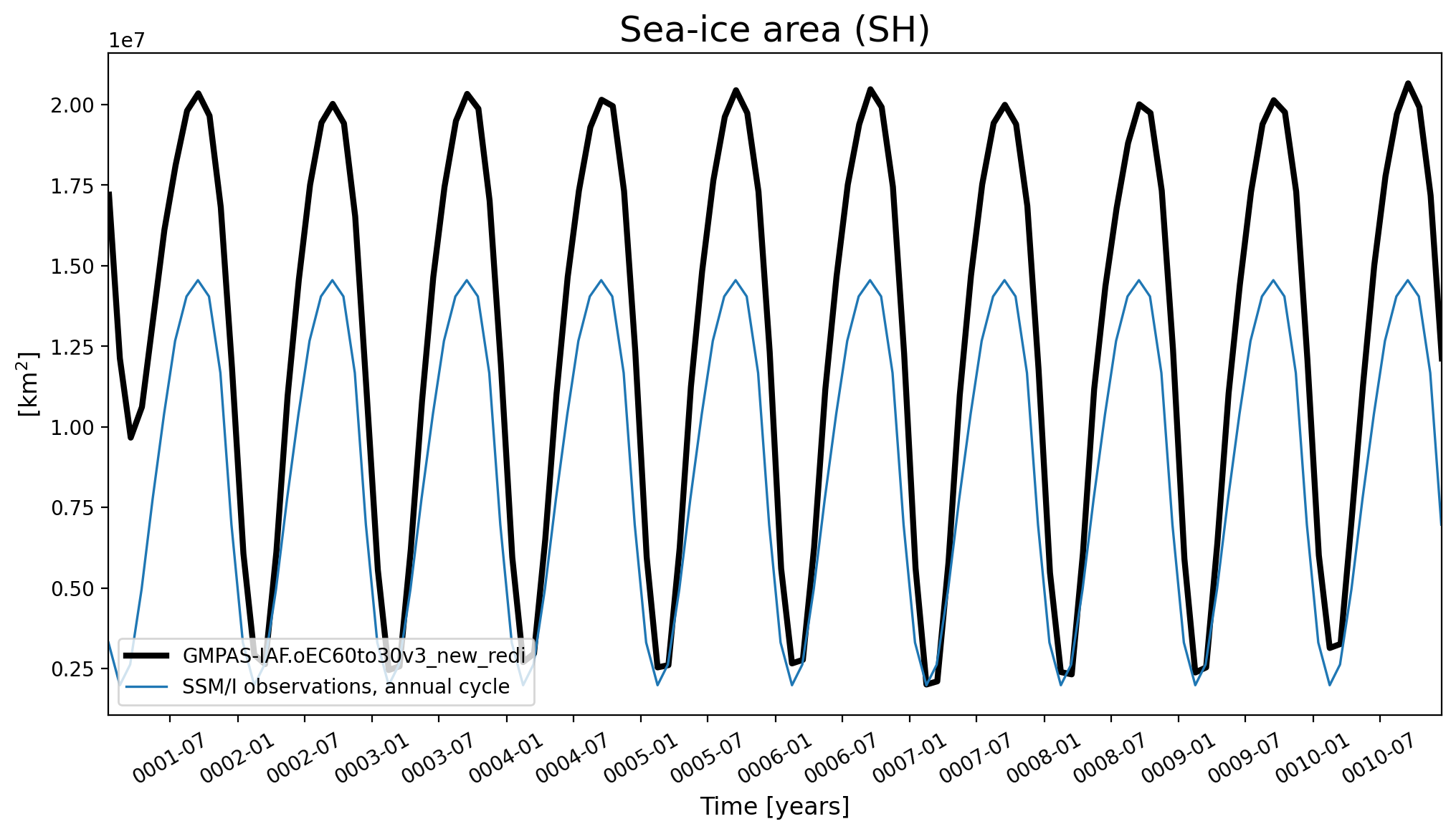 Sea-ice area (SH)

1e7

2.00
1.75
1.50
1.25
1.00
0.75
0.50
0.25

[km$^2$]

GMPAS-IAF.oEC60to30v3_new_redi
SSM/I observations, annual cycle

0001-07
0002-01
0002-07
0003-01
0003-07
0004-01
0004-07
0005-01
0005-07
0006-01
0006-07
0007-01
0007-07
0008-01
0008-07
0009-01
0009-07
0010-01
0010-07

Time [years]